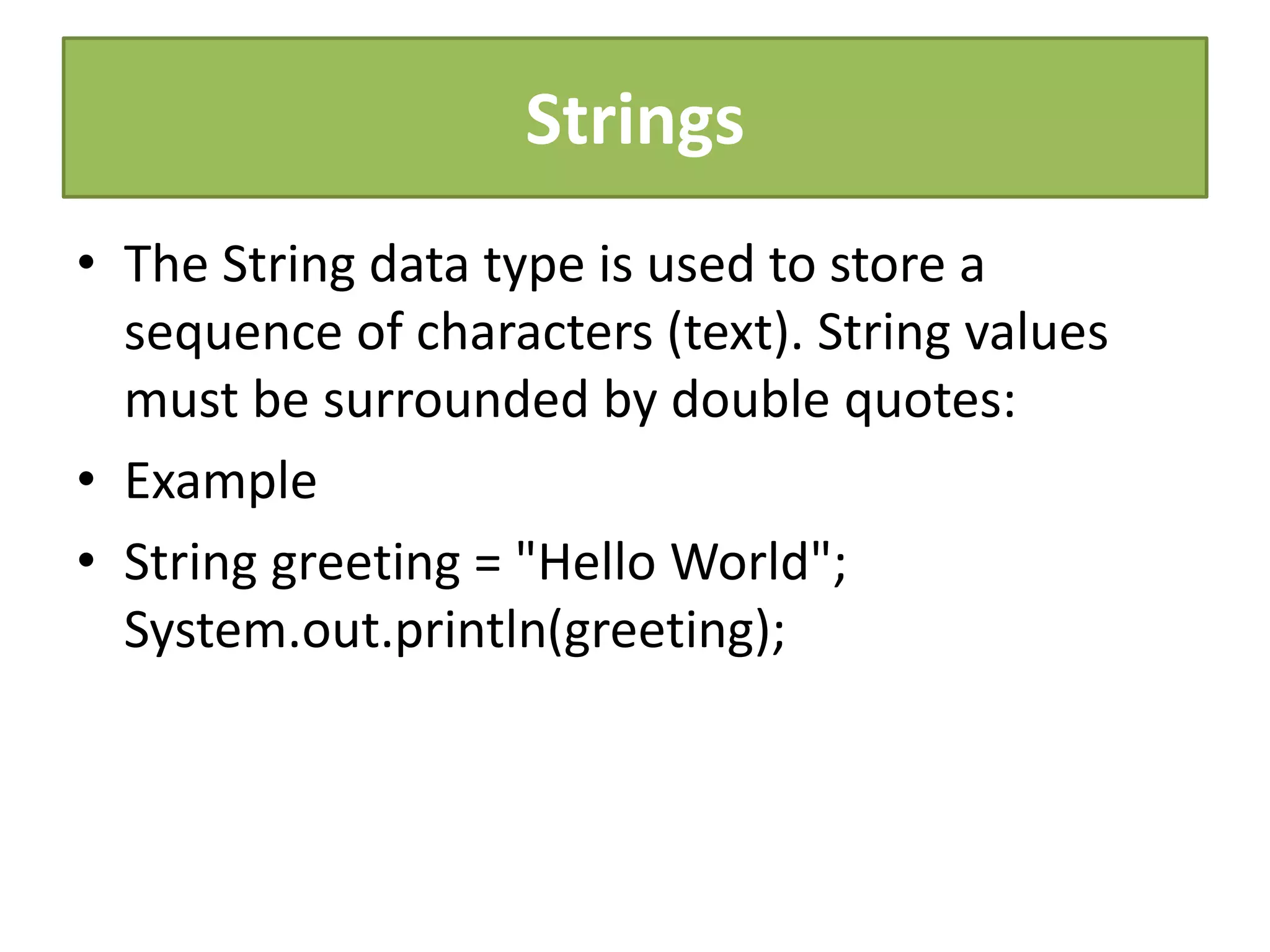 Strings

• The String data type is used to store a sequence of characters (text). String values must be surrounded by double quotes:
• Example
• String greeting = "Hello World"; System.out.println(greeting);